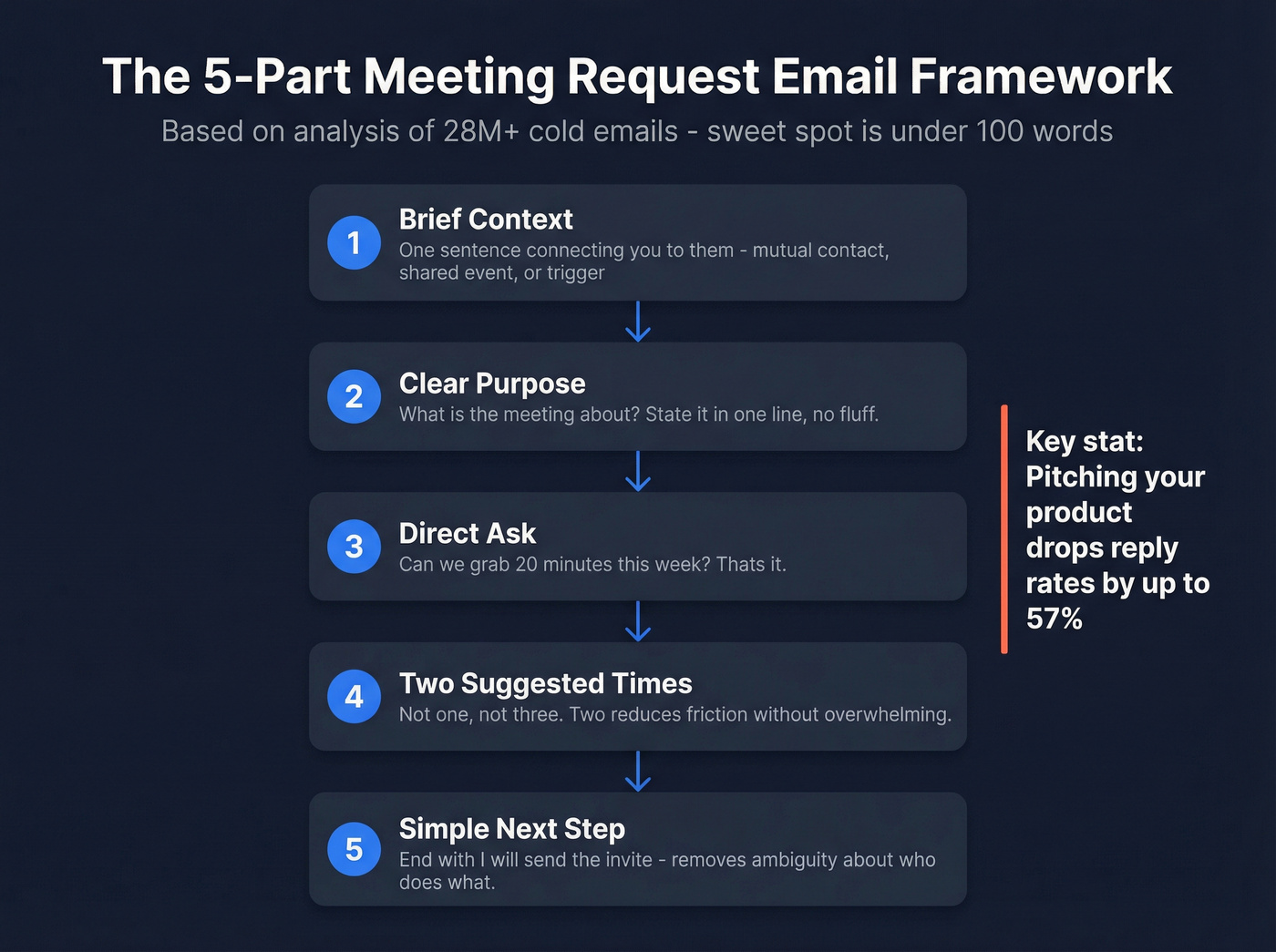 The 5-Part Meeting Request Email Framework

Based on analysis of 28M+ cold emails - sweet spot is under 100 words

1
Brief Context
One sentence connecting you to them - mutual contact, shared event, or trigger

2
Clear Purpose
What is the meeting about? State it in one line, no fluff.

3
Direct Ask
Can we grab 20 minutes this week? Thats it.

4
Two Suggested Times
Not one, not three. Two reduces friction without overwhelming.

5
Simple Next Step
End with I will send the invite - removes ambiguity about who does what.

Key stat: Pitching your product drops reply rates by up to 57%